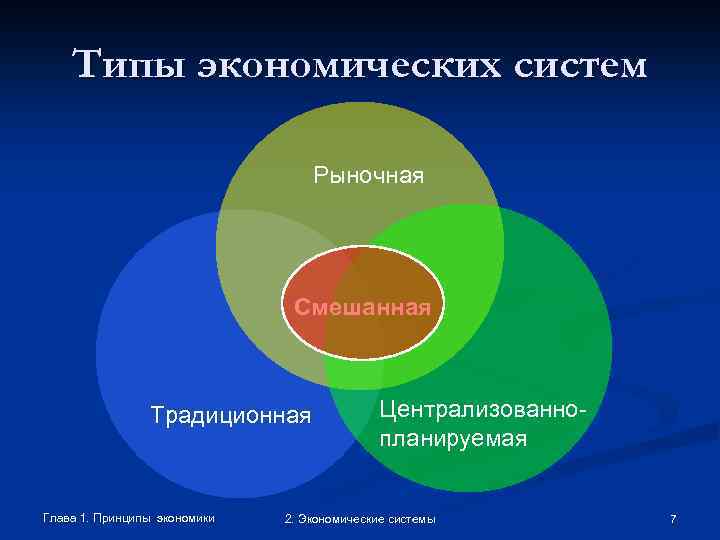 Типы экономических систем

Рыночная

Смешанная

Традиционная

Централизованно-планируемая

Глава 1. Принципы экономики

2. Экономические системы

7